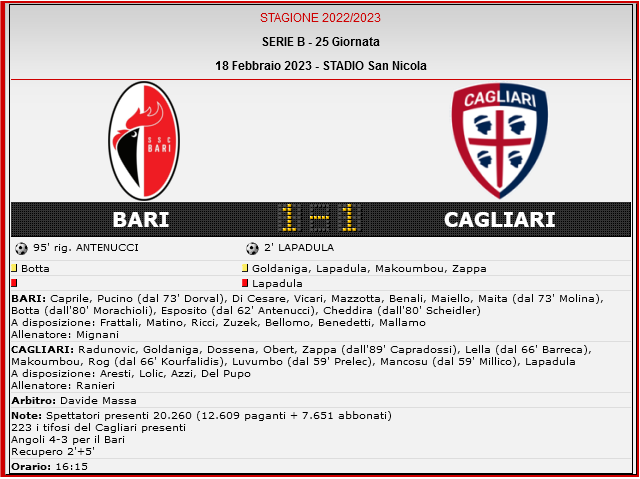 STAGIONE 2022/2023

SERIE B - 25 Giornata

18 Febbraio 2023 - STADIO San Nicola

SSC BARI

CAGLIARI

BARI 1-1 CAGLIARI

95' rig. ANTENUCCI

2' LAPADULA

Botta

Goldaniga, Lapadula, Makoumbou, Zappa

Lapadula

**BARI:** Caprile, Pucino (dal 73' Dorval), Di Cesare, Vicari, Mazzotta, Benali, Maiello, Maita (dal 73' Molina), Botta (dall'80' Morachioli), Esposito (dal 62' Antenucci), Cheddira (dall'80' Scheidler)
A disposizione: Frattali, Matino, Ricci, Zuzek, Bellomo, Benedetti, Mallamo
Allenatore: Mignani

**CAGLIARI:** Radunovic, Goldaniga, Dossena, Obert, Zappa (dall'89' Capradossi), Lella (dal 66' Barreca), Makoumbou, Rog (dal 66' Kourfalidis), Luvumbo (dal 59' Prelec), Mancosu (dal 59' Millico), Lapadula
A disposizione: Aresti, Lolic, Azzi, Del Pupo
Allenatore: Ranieri

**Arbitro:** Davide Massa

**Note:** Spettatori presenti 20.260 (12.609 paganti + 7.651 abbonati)
223 i tifosi del Cagliari presenti
Angoli 4-3 per il Bari
Recupero 2'+5'

**Orario:** 16:15